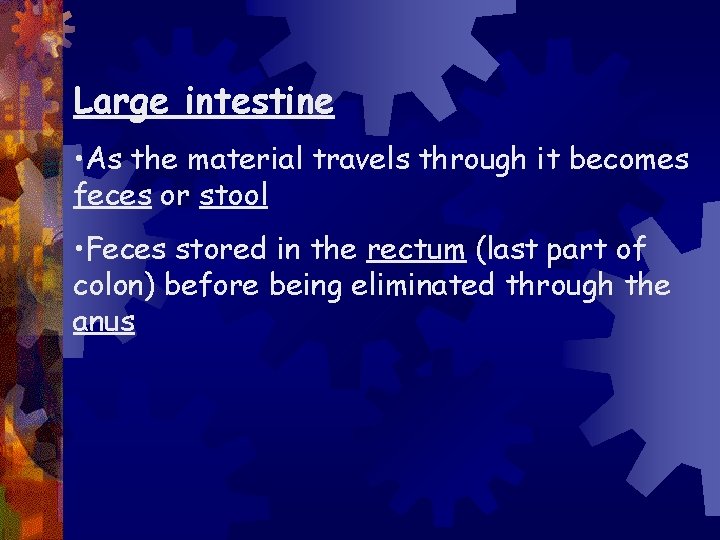 Large intestine

•As the material travels through it becomes feces or stool

•Feces stored in the rectum (last part of colon) before being eliminated through the anus